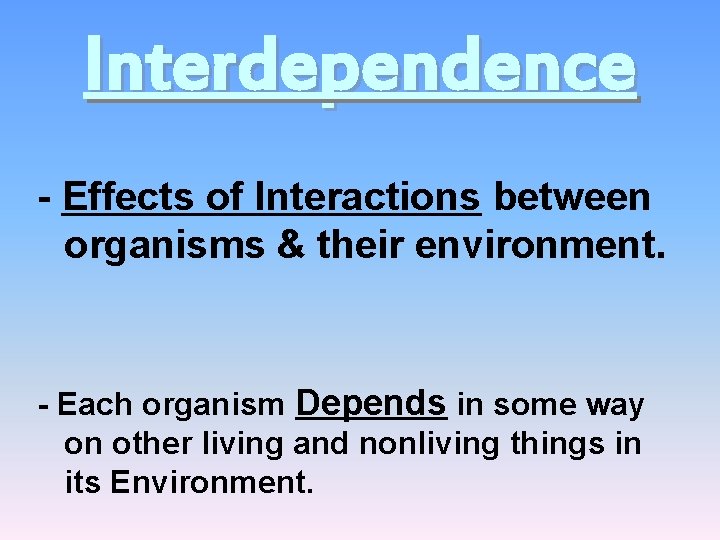 Interdependence

- Effects of Interactions between organisms & their environment.

- Each organism Depends in some way on other living and nonliving things in its Environment.